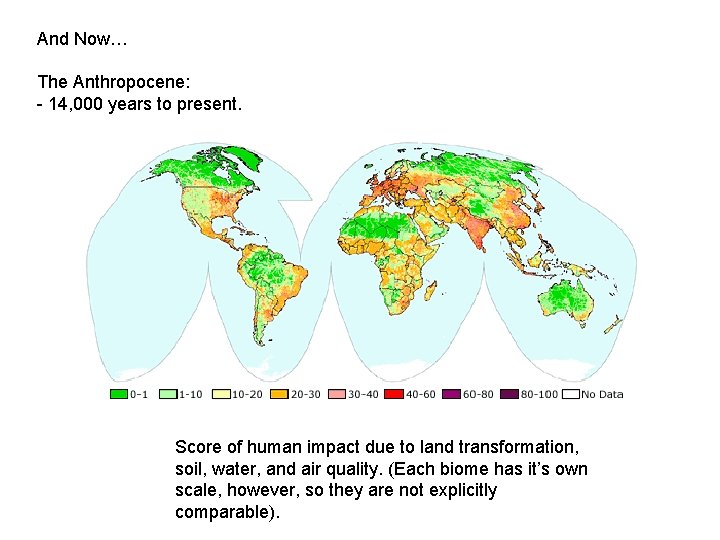 And Now…

The Anthropocene:
- 14,000 years to present.

0-1 1-10 10-20 20-30 30-40 40-60 60-80 80-100 No Data

Score of human impact due to land transformation, soil, water, and air quality. (Each biome has it's own scale, however, so they are not explicitly comparable).